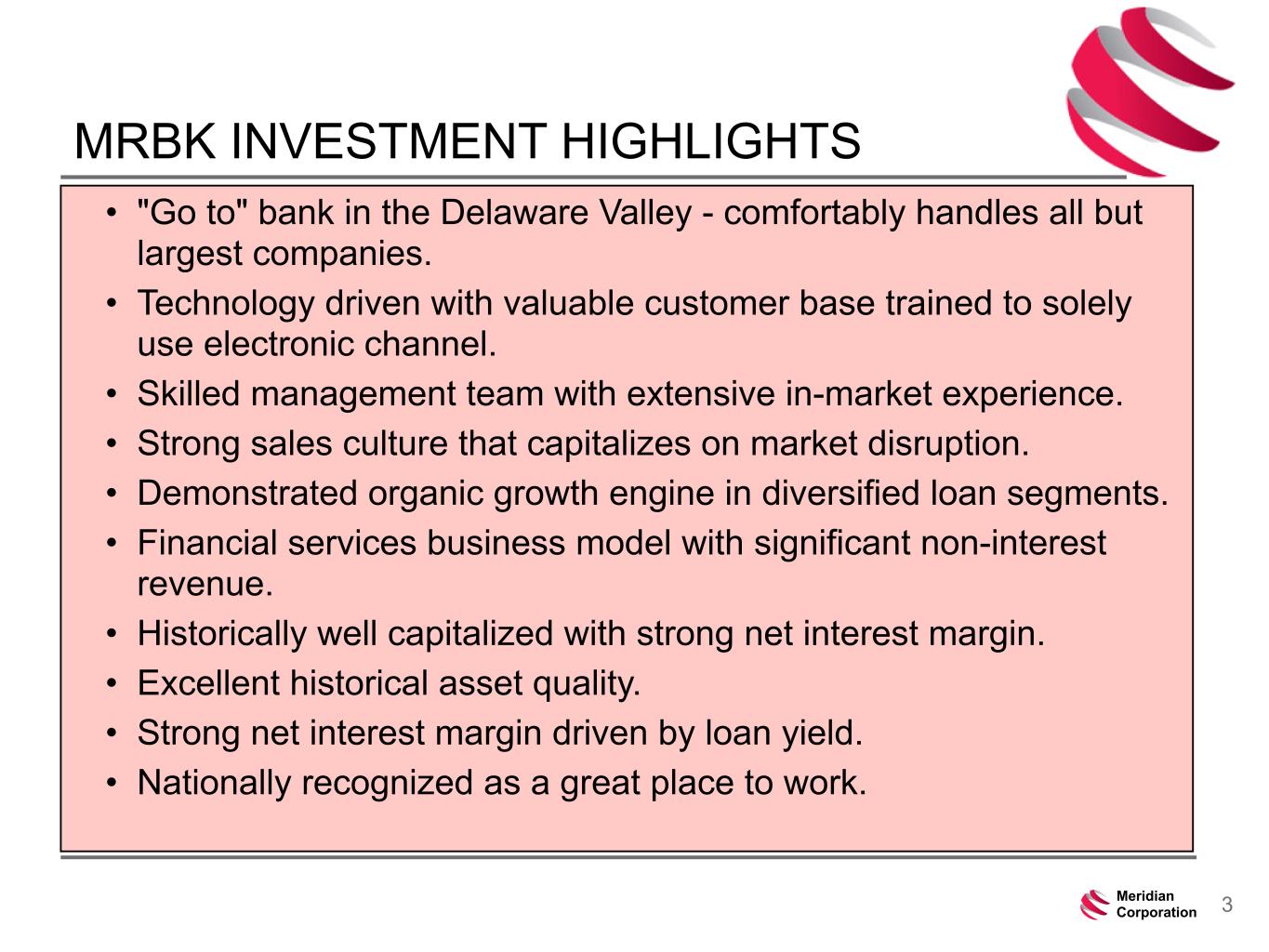 MRBK INVESTMENT HIGHLIGHTS

• "Go to" bank in the Delaware Valley - comfortably handles all but largest companies.
• Technology driven with valuable customer base trained to solely use electronic channel.
• Skilled management team with extensive in-market experience.
• Strong sales culture that capitalizes on market disruption.
• Demonstrated organic growth engine in diversified loan segments.
• Financial services business model with significant non-interest revenue.
• Historically well capitalized with strong net interest margin.
• Excellent historical asset quality.
• Strong net interest margin driven by loan yield.
• Nationally recognized as a great place to work.

Meridian Corporation

3